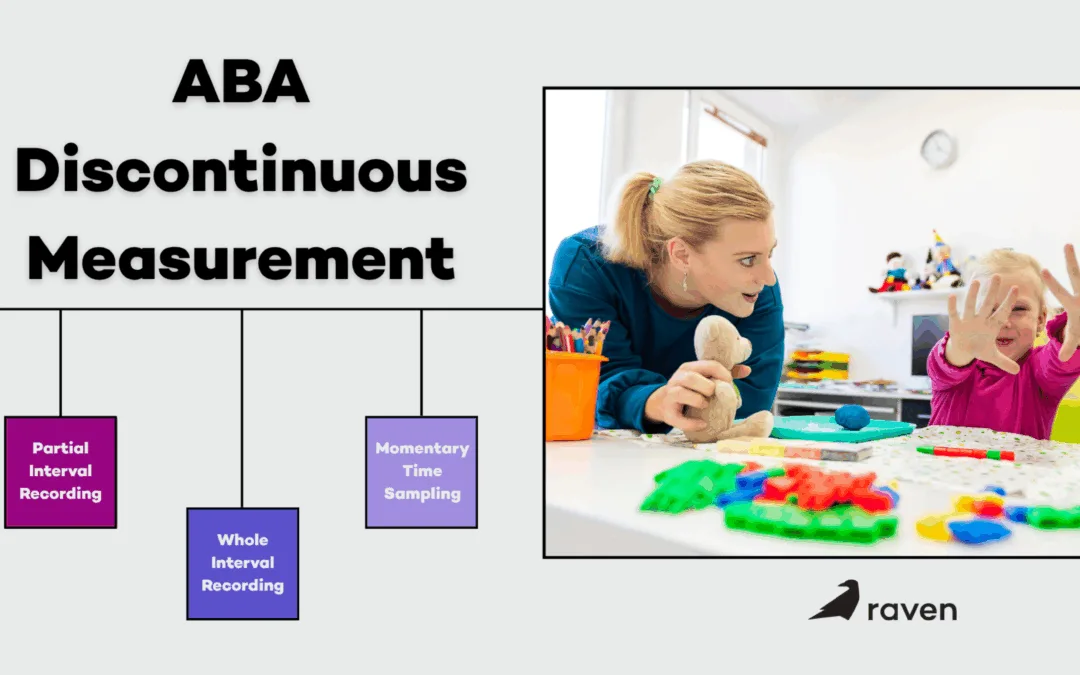 ABA Discontinuous Measurement

Partial Interval Recording

Whole Interval Recording

Momentary Time Sampling

raven